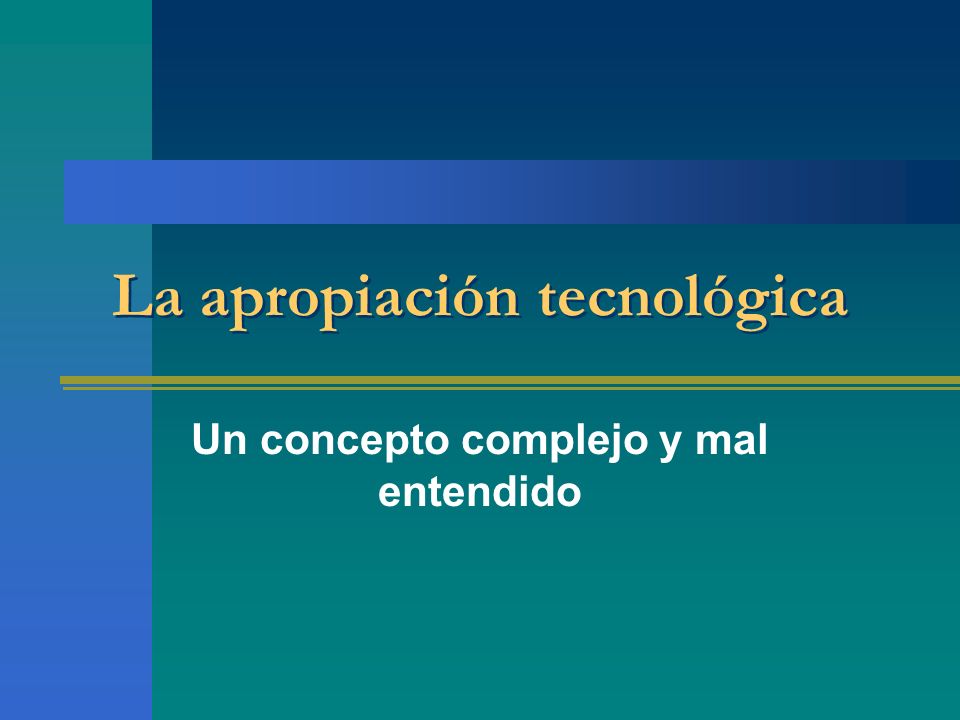 La apropiación tecnológica

Un concepto complejo y mal entendido